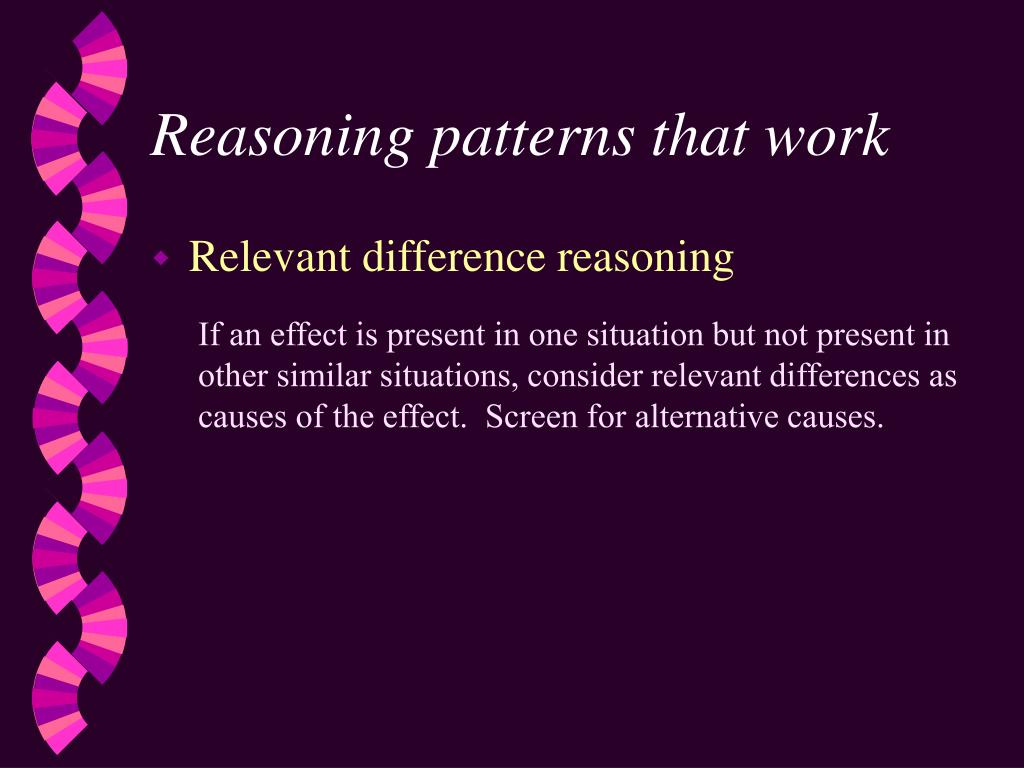 Reasoning patterns that work

Relevant difference reasoning

If an effect is present in one situation but not present in other similar situations, consider relevant differences as causes of the effect.  Screen for alternative causes.